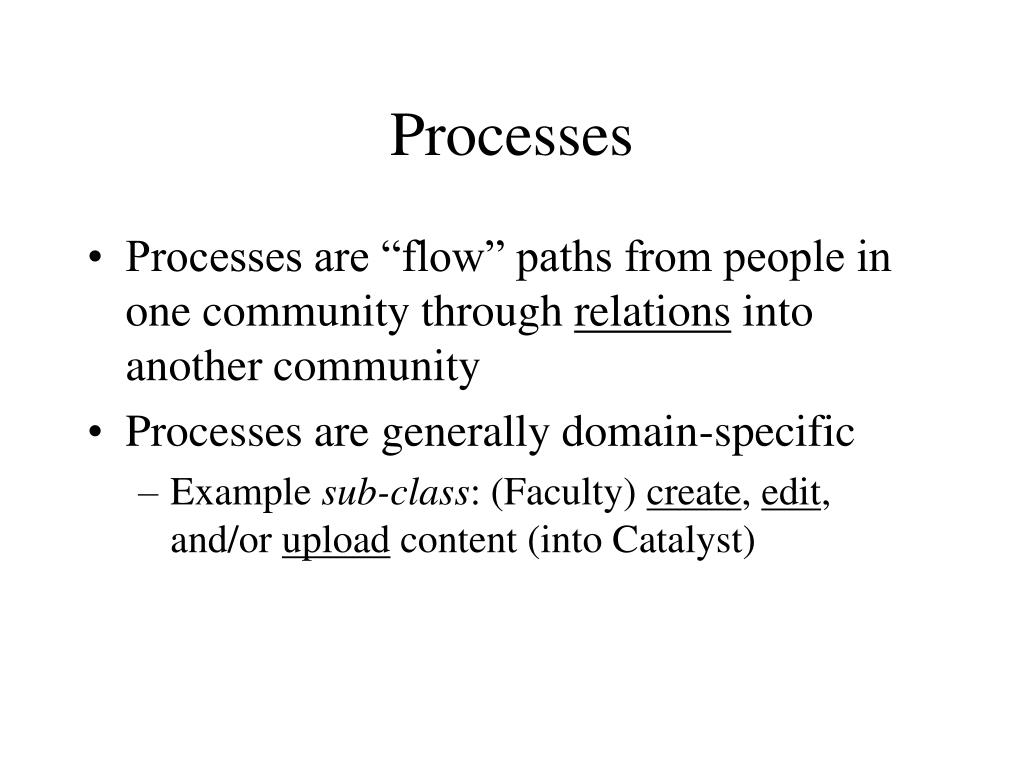 Processes

• Processes are “flow” paths from people in one community through relations into another community

• Processes are generally domain-specific

– Example sub-class: (Faculty) create, edit, and/or upload content (into Catalyst)